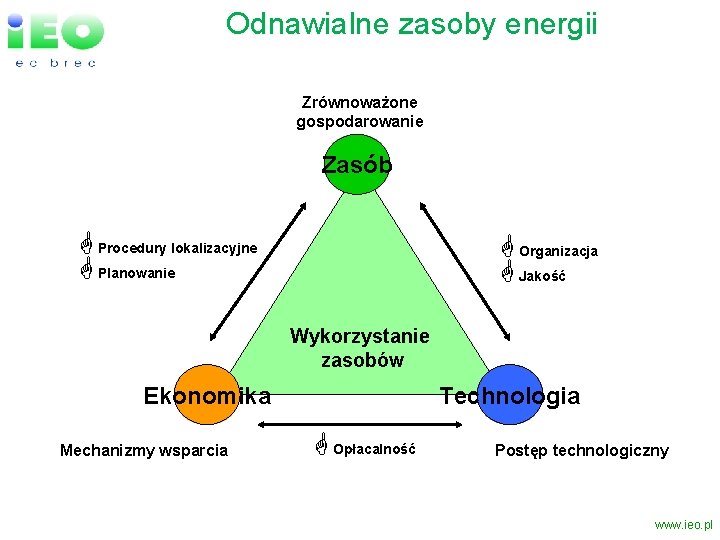 iEO
ec brec

Odnawialne zasoby energii

Zrównoważone gospodarowanie

Zasób

Procedury lokalizacyjne
Planowanie

Organizacja
Jakość

Wykorzystanie zasobów

Ekonomika

Technologia

Mechanizmy wsparcia

Opłacalność

Postęp technologiczny

www.ieo.pl